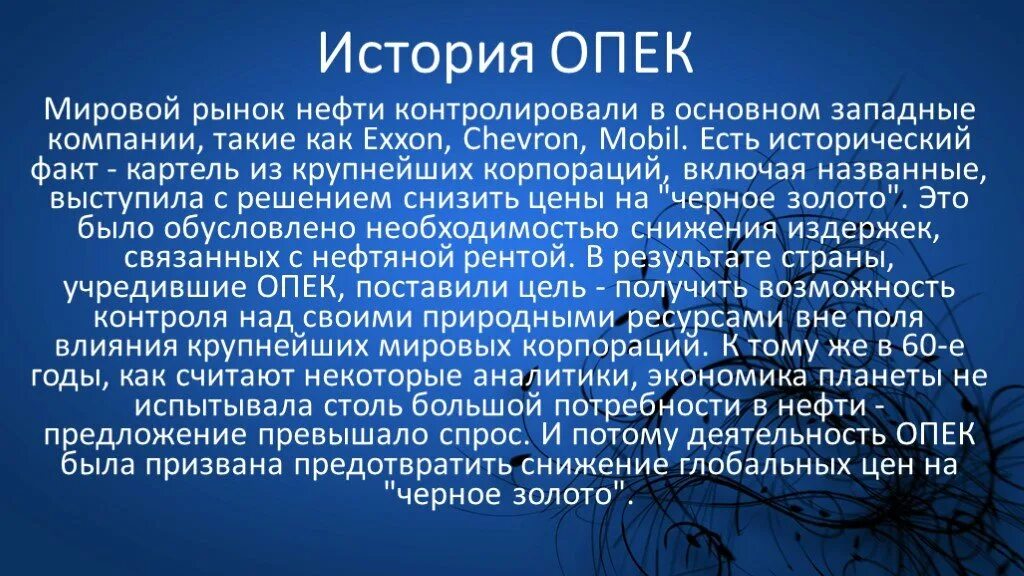 История ОПЕК

Мировой рынок нефти контролировали в основном западные компании, такие как Exxon, Chevron, Mobil. Есть исторический факт - картель из крупнейших корпораций, включая названные, выступила с решением снизить цены на "черное золото". Это было обусловлено необходимостью снижения издержек, связанных с нефтяной рентой. В результате страны, учредившие ОПЕК, поставили цель - получить возможность контроля над своими природными ресурсами вне поля влияния крупнейших мировых корпораций. К тому же в 60-е годы, как считают некоторые аналитики, экономика планеты не испытывала столь большой потребности в нефти - предложение превышало спрос. И потому деятельность ОПЕК была призвана предотвратить снижение глобальных цен на "черное золото".